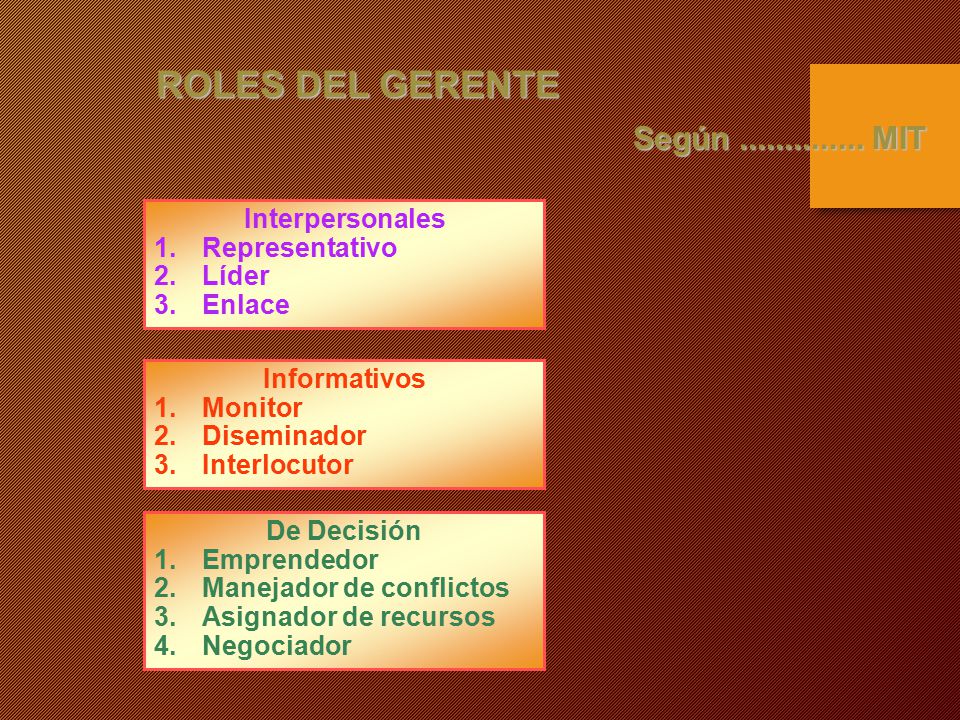 ROLES DEL GERENTE

Según ............. MIT

Interpersonales
1. Representativo
2. Líder
3. Enlace

Informativos
1. Monitor
2. Diseminador
3. Interlocutor

De Decisión
1. Emprendedor
2. Manejador de conflictos
3. Asignador de recursos
4. Negociador